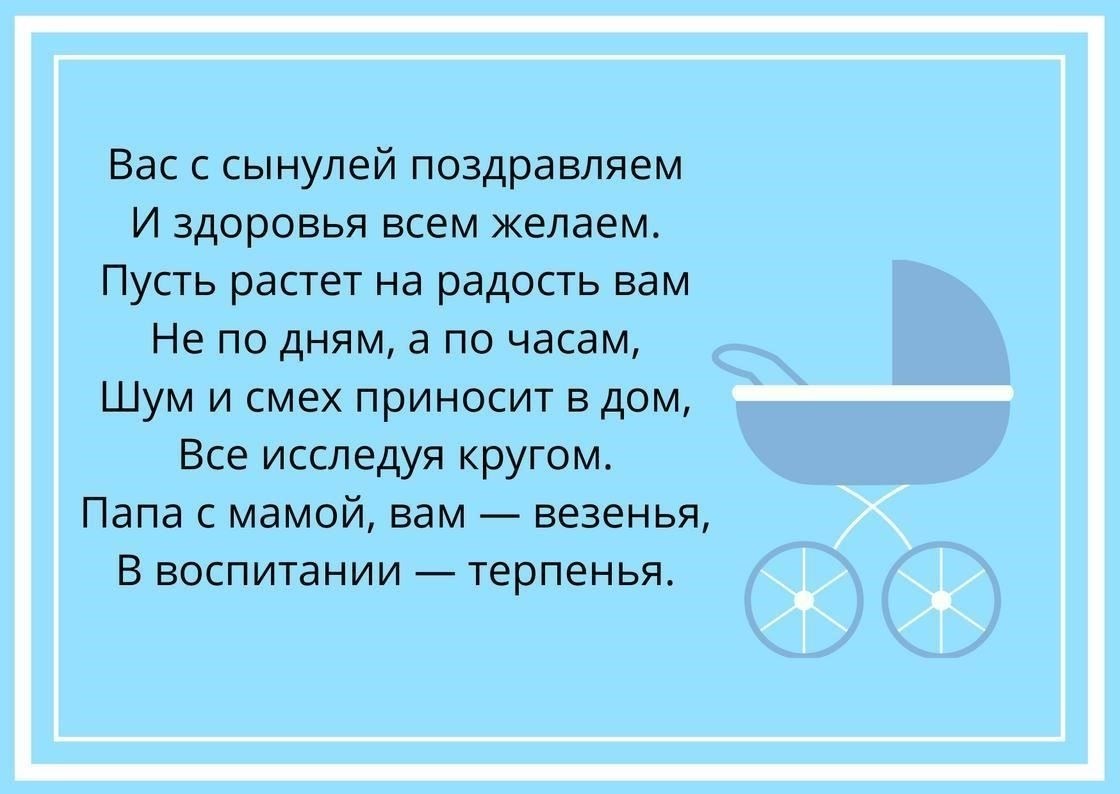 Вас с сынулей поздравляем
И здоровья всем желаем.
Пусть растет на радость вам
Не по дням, а по часам,
Шум и смех приносит в дом,
Все исследуя кругом.
Папа с мамой, вам — везенья,
В воспитании — терпенья.